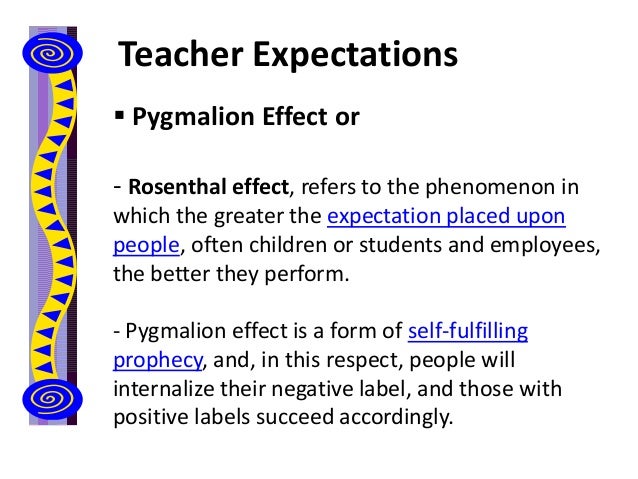 Teacher Expectations

▪ Pygmalion Effect or

- Rosenthal effect, refers to the phenomenon in which the greater the expectation placed upon people, often children or students and employees, the better they perform.

- Pygmalion effect is a form of self-fulfilling prophecy, and, in this respect, people will internalize their negative label, and those with positive labels succeed accordingly.